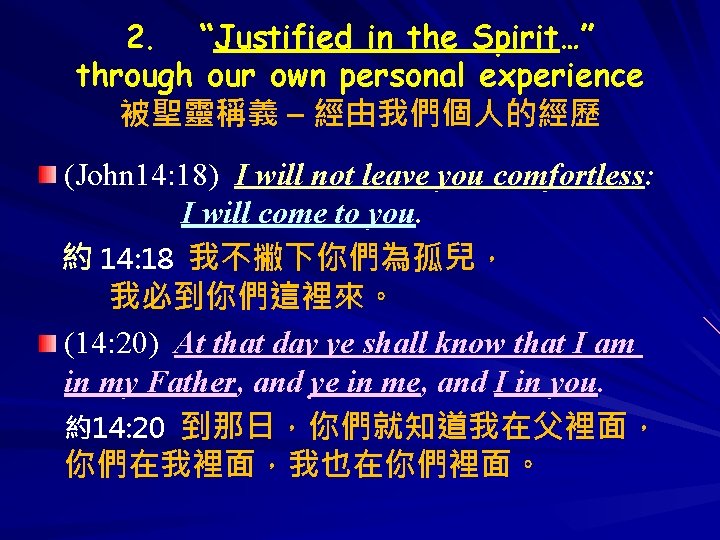 2. "Justified in the Spirit…"
through our own personal experience
被聖靈稱義 – 經由我們個人的經歷

(John14:18) I will not leave you comfortless: I will come to you.

約 14:18 我不撇下你們為孤兒，我必到你們這裡來。

(14:20) At that day ye shall know that I am in my Father, and ye in me, and I in you.

約14:20 到那日，你們就知道我在父裡面，你們在我裡面，我也在你們裡面。